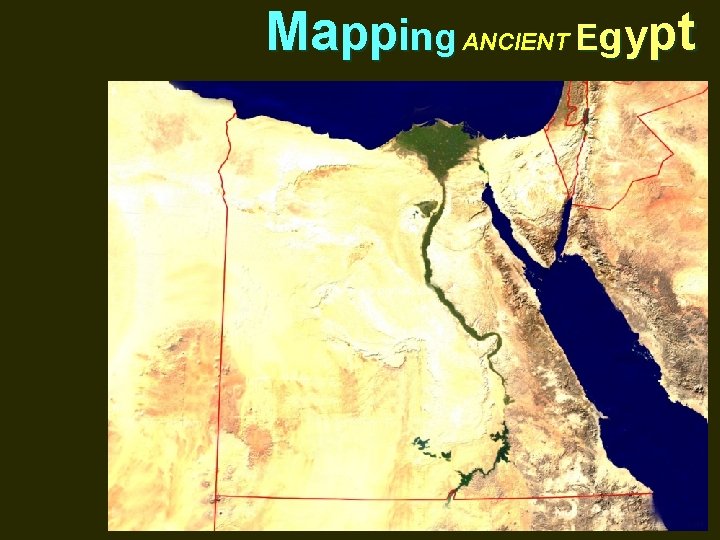 Mapping ANCIENT Egypt